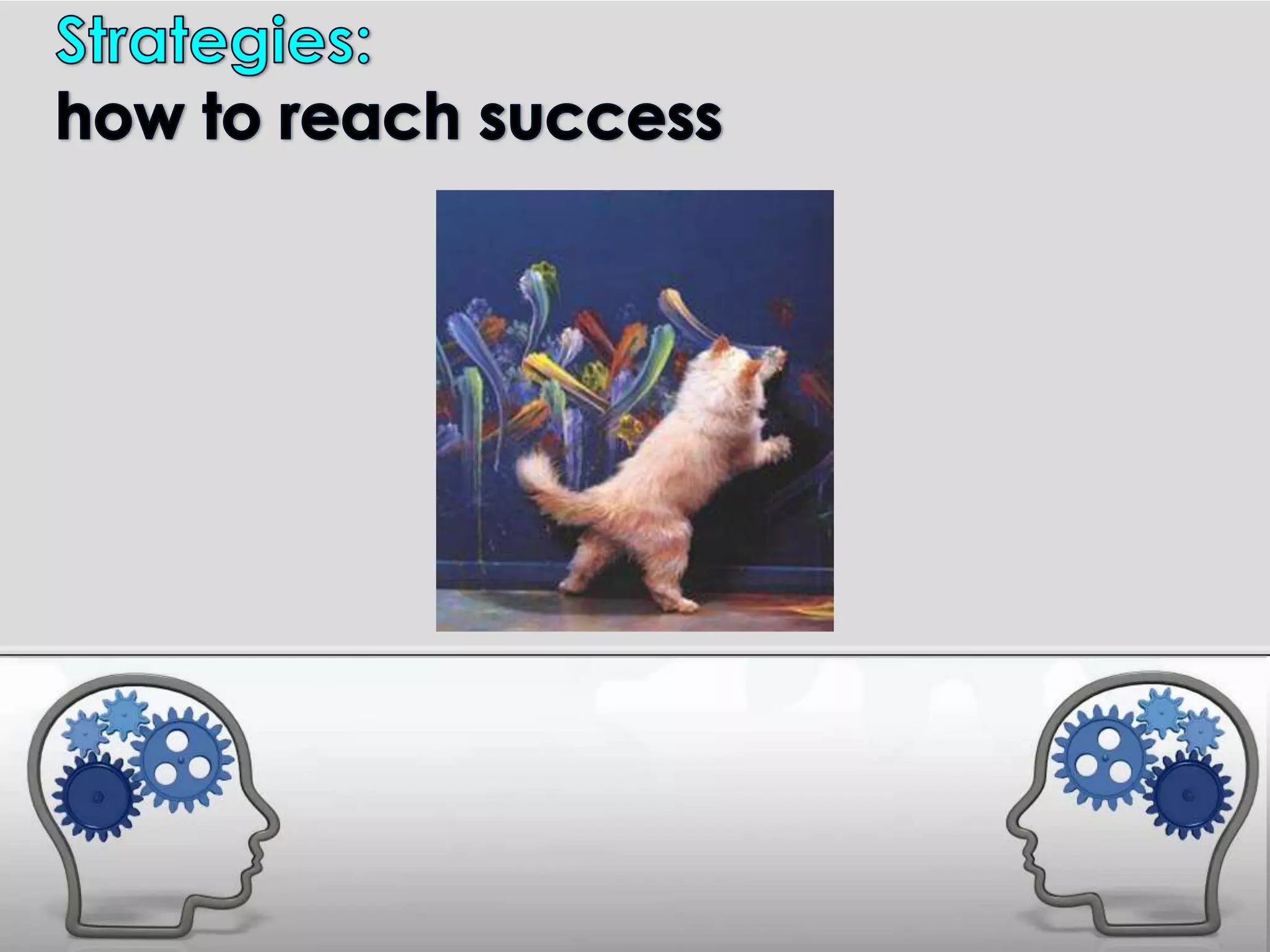 Strategies:
how to reach success